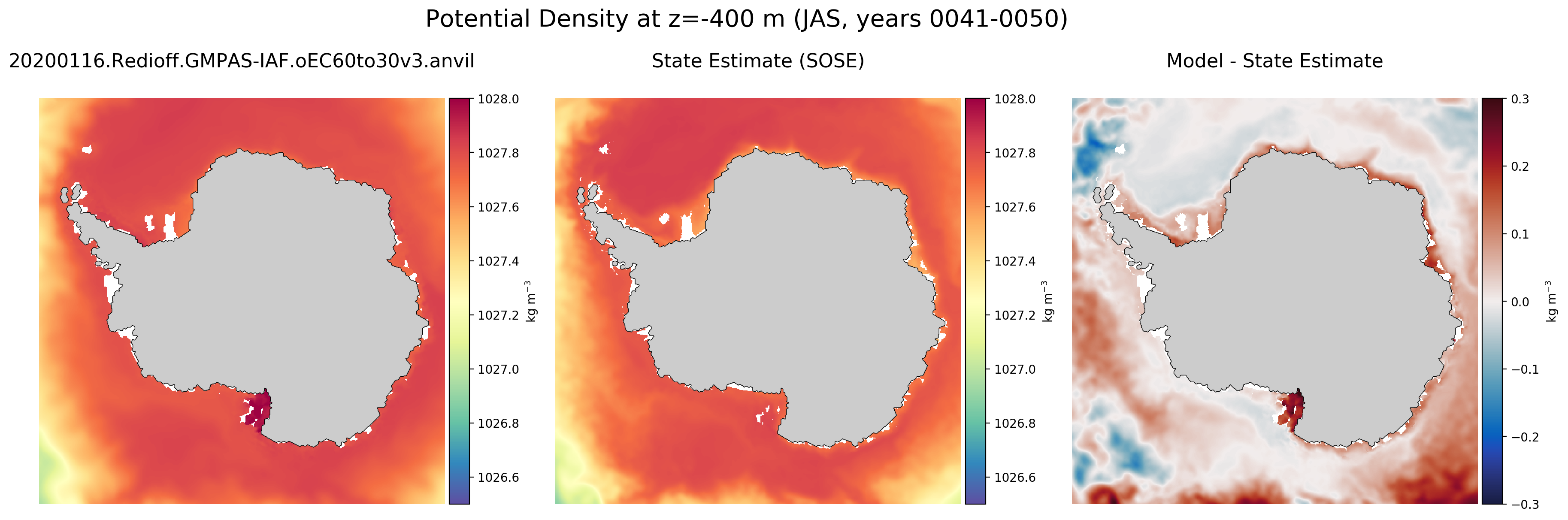 Potential Density at z=-400 m (JAS, years 0041-0050)

20200116.Redioff.GMPAS-IAF.oEC60to30v3.anvil

1028.0
1027.8
1027.6
1027.4
1027.2
1027.0
1026.8
1026.6
kg m$^{-3}$

State Estimate (SOSE)

1028.0
1027.8
1027.6
1027.4
1027.2
1027.0
1026.8
1026.6
kg m$^{-3}$

Model - State Estimate

0.3
0.2
0.1
0.0
−0.1
−0.2
−0.3
kg m$^{-3}$